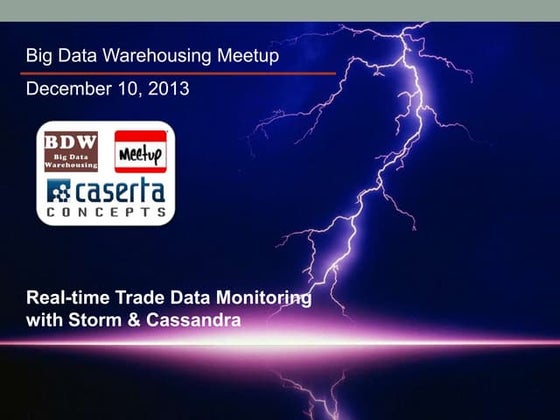 Big Data Warehousing Meetup

December 10, 2013

BDW
Big Data Warehousing

Meetup

caserta
CONCEPTS

Real-time Trade Data Monitoring with Storm & Cassandra